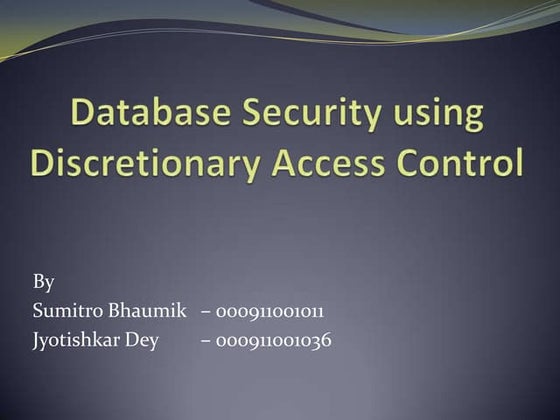 Database Security using Discretionary Access Control

By
Sumitro Bhaumik – 000911001011
Jyotishkar Dey – 000911001036